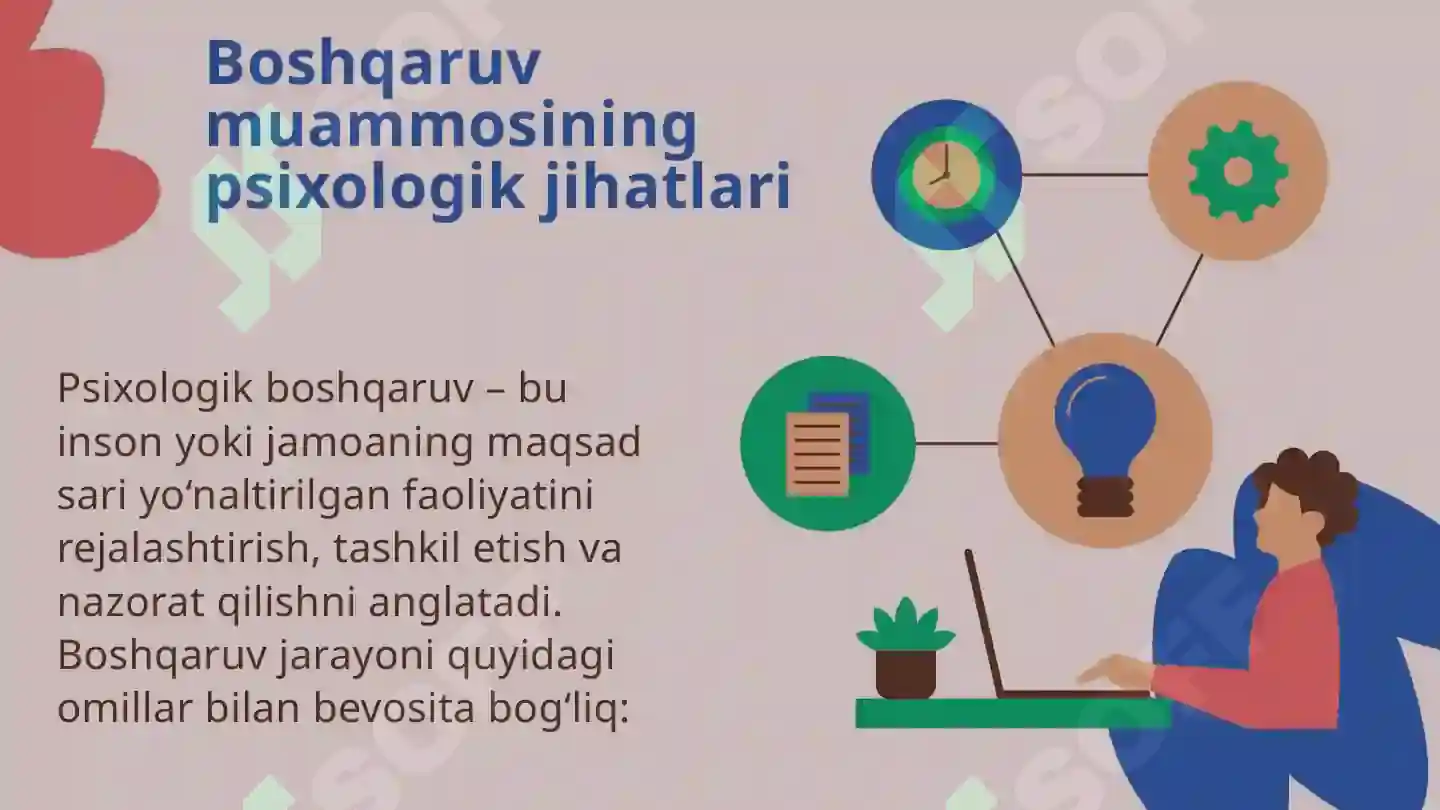 Boshqaruv muammosining psixologik jihatlari

Psixologik boshqaruv – bu inson yoki jamoaning maqsad sari yo‘naltirilgan faoliyatini rejalashtirish, tashkil etish va nazorat qilishni anglatadi. Boshqaruv jarayoni quyidagi omillar bilan bevosita bog‘liq: